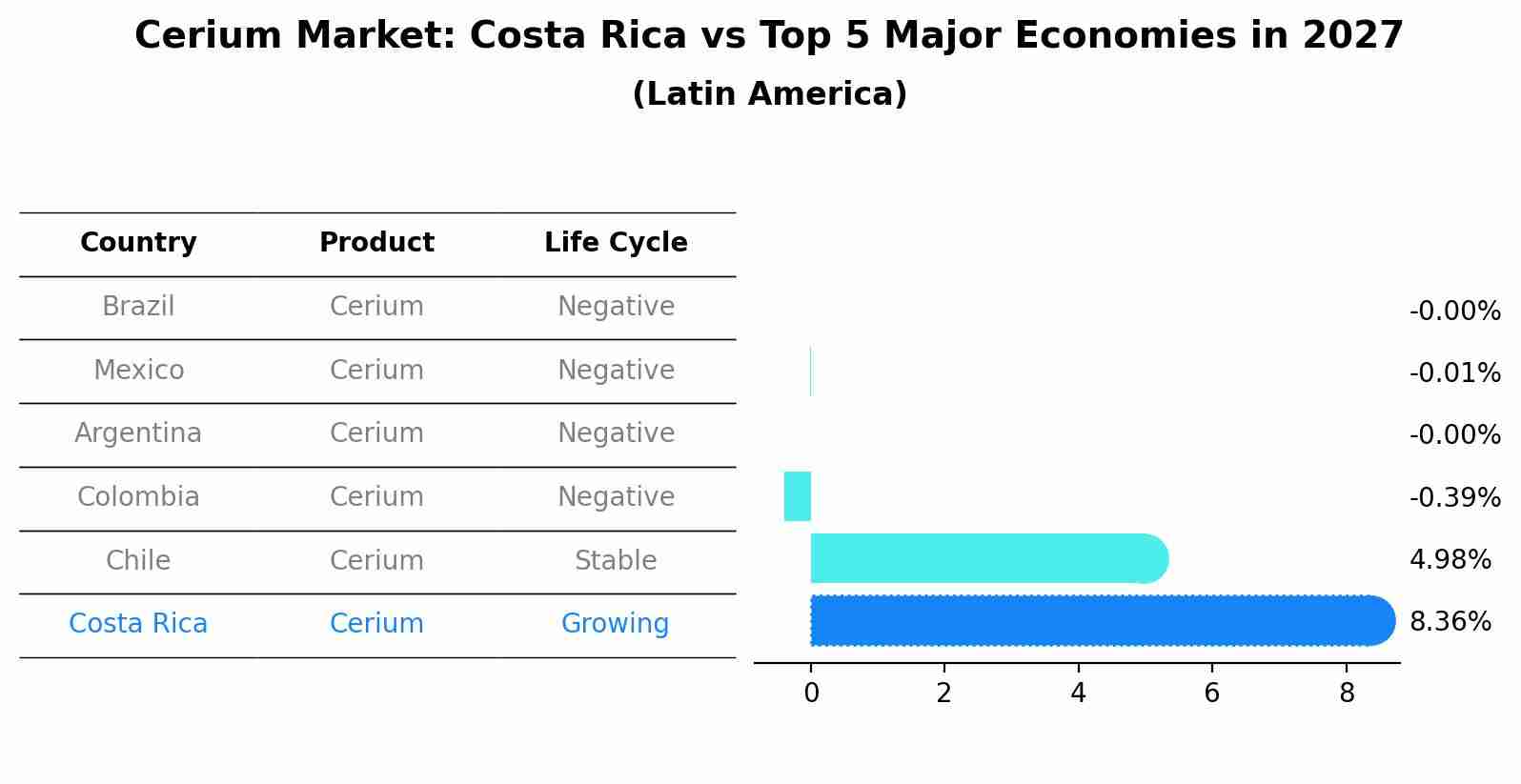 Cerium Market: Costa Rica vs Top 5 Major Economies in 2027
(Latin America)

| Country | Product | Life Cycle |
|---|---|---|
| Brazil | Cerium | Negative |
| Mexico | Cerium | Negative |
| Argentina | Cerium | Negative |
| Colombia | Cerium | Negative |
| Chile | Cerium | Stable |
| Costa Rica | Cerium | Growing |

-0.00%
-0.01%
-0.00%
-0.39%
4.98%
8.36%

0 2 4 6 8